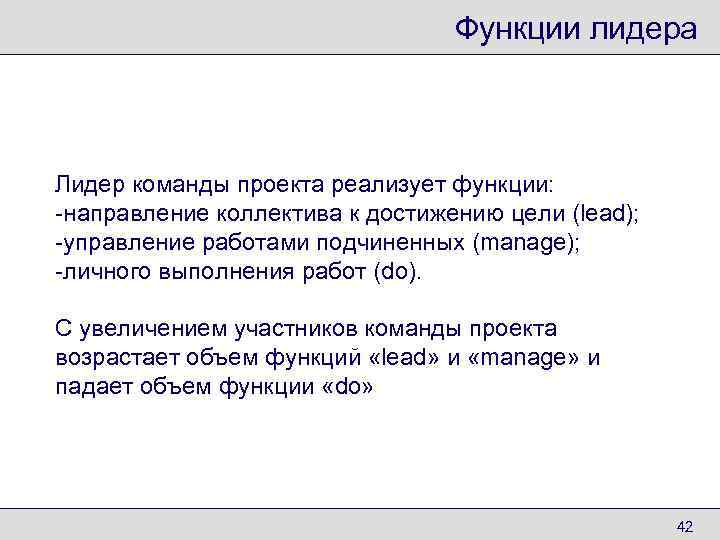 Функции лидера

Лидер команды проекта реализует функции:
-направление коллектива к достижению цели (lead);
-управление работами подчиненных (manage);
-личного выполнения работ (do).

С увеличением участников команды проекта возрастает объем функций «lead» и «manage» и падает объем функции «do»

42